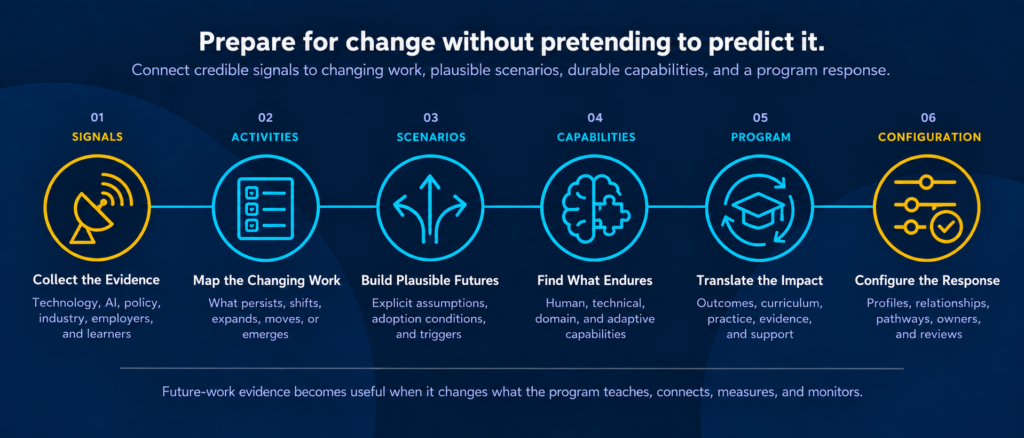 Prepare for change without pretending to predict it.

Connect credible signals to changing work, plausible scenarios, durable capabilities, and a program response.

01
SIGNALS

Collect the Evidence

Technology, AI, policy, industry, employers, and learners

02
ACTIVITIES

Map the Changing Work

What persists, shifts, expands, moves, or emerges

03
SCENARIOS

Build Plausible Futures

Explicit assumptions, adoption conditions, and triggers

04
CAPABILITIES

Find What Endures

Human, technical, domain, and adaptive capabilities

05
PROGRAM

Translate the Impact

Outcomes, curriculum, practice, evidence, and support

06
CONFIGURATION

Configure the Response

Profiles, relationships, pathways, owners, and reviews

Future-work evidence becomes useful when it changes what the program teaches, connects, measures, and monitors.